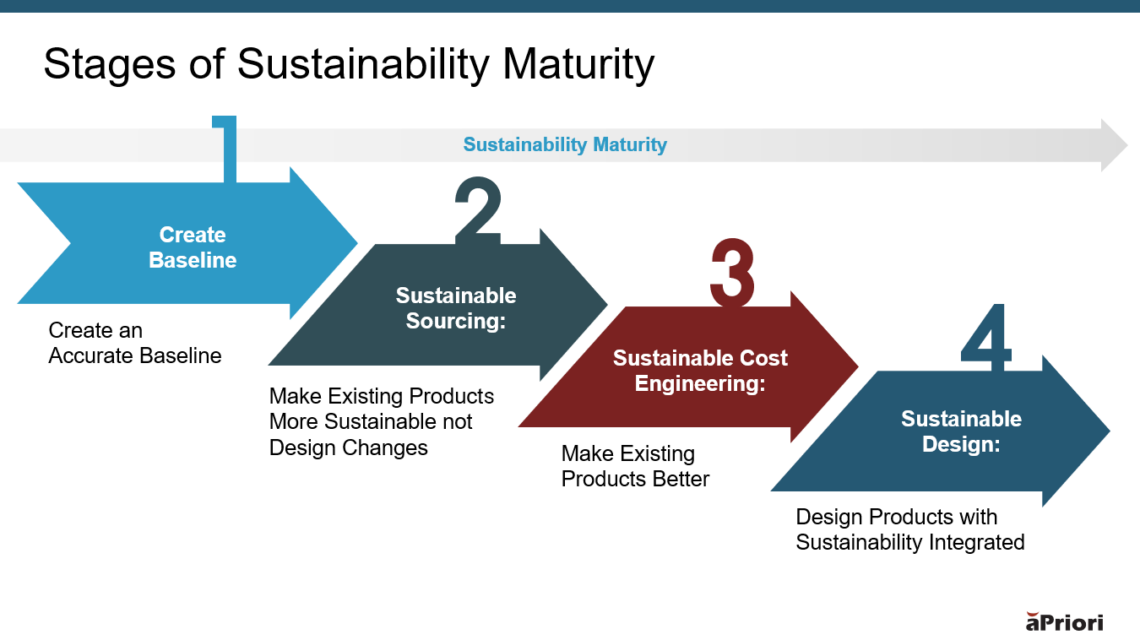 Stages of Sustainability Maturity

Sustainability Maturity

1

Create Baseline

Create an Accurate Baseline

2

Sustainable Sourcing:

Make Existing Products More Sustainable not Design Changes

3

Sustainable Cost Engineering:

Make Existing Products Better

4

Sustainable Design:

Design Products with Sustainability Integrated

aPriori